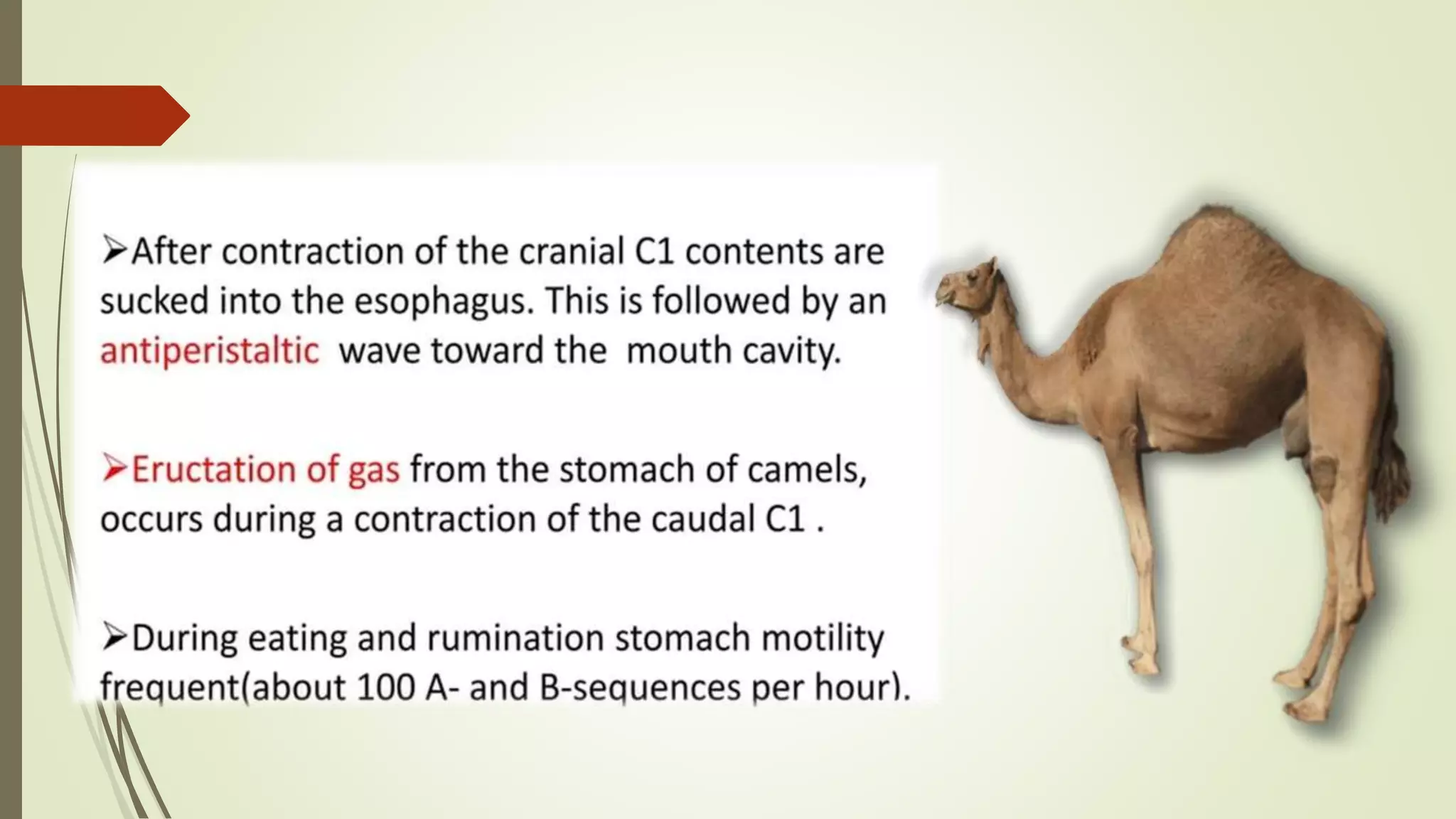 ➢After contraction of the cranial C1 contents are sucked into the esophagus. This is followed by an antiperistaltic wave toward the mouth cavity.

➢Eructation of gas from the stomach of camels, occurs during a contraction of the caudal C1 .

➢During eating and rumination stomach motility frequent(about 100 A- and B-sequences per hour).